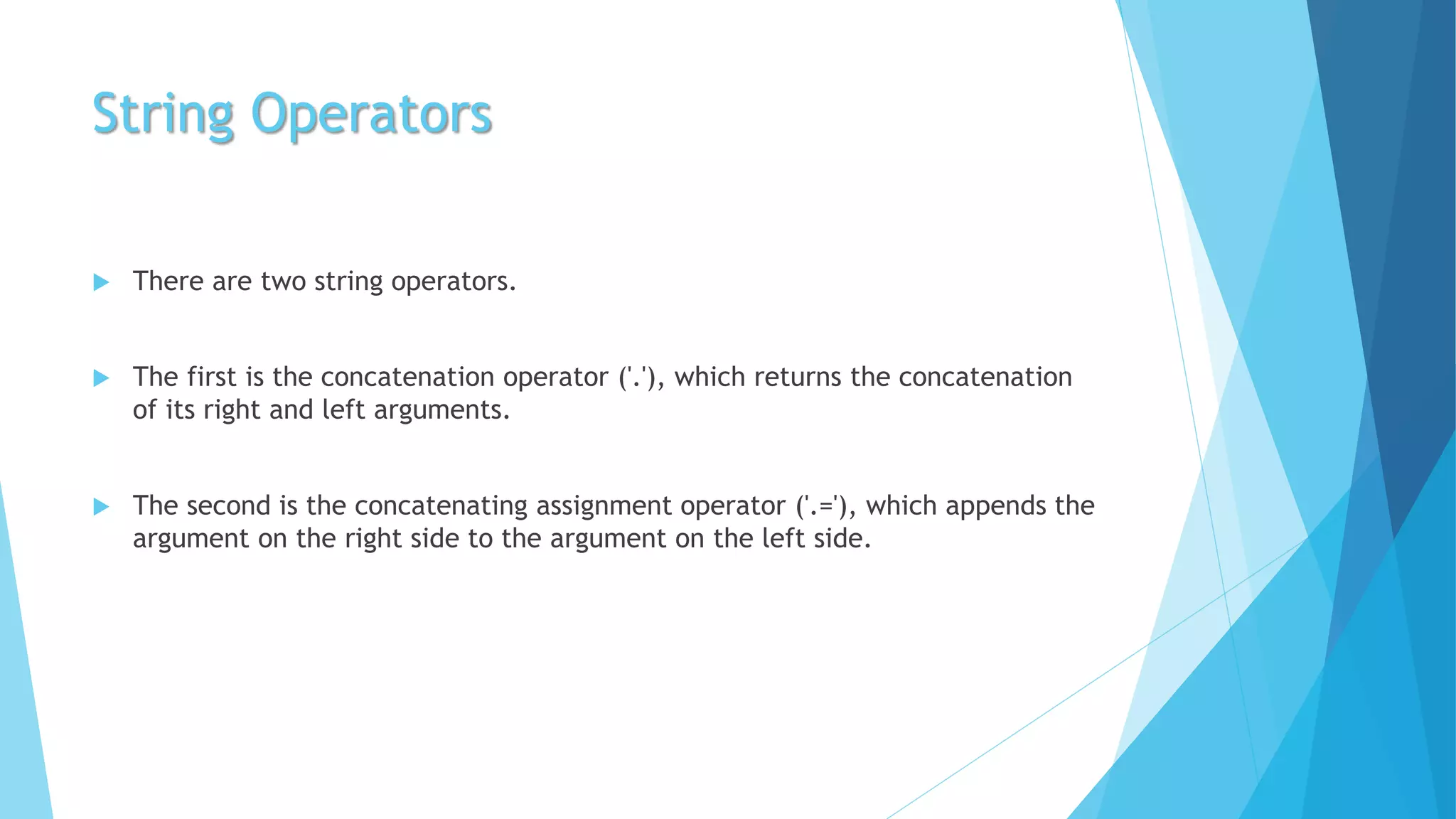 String Operators

There are two string operators.

The first is the concatenation operator ('.'), which returns the concatenation of its right and left arguments.

The second is the concatenating assignment operator ('.='), which appends the argument on the right side to the argument on the left side.